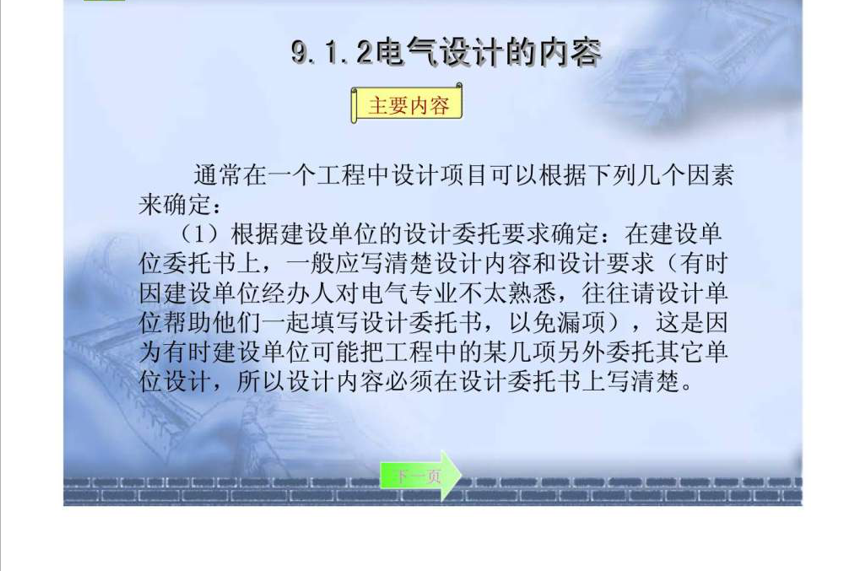 9.1.2电气设计的内容

主要内容

通常在一个工程中设计项目可以根据下列几个因素来确定：

（1）根据建设单位的设计委托要求确定：在建设单位委托书上，一般应写清楚设计内容和设计要求（有时因建设单位经办人对电气专业不太熟悉，往往请设计单位帮助他们一起填写设计委托书，以免漏项），这是因为有时建设单位可能把工程中的某几项另外委托其它单位设计，所以设计内容必须在设计委托书上写清楚。

下一页